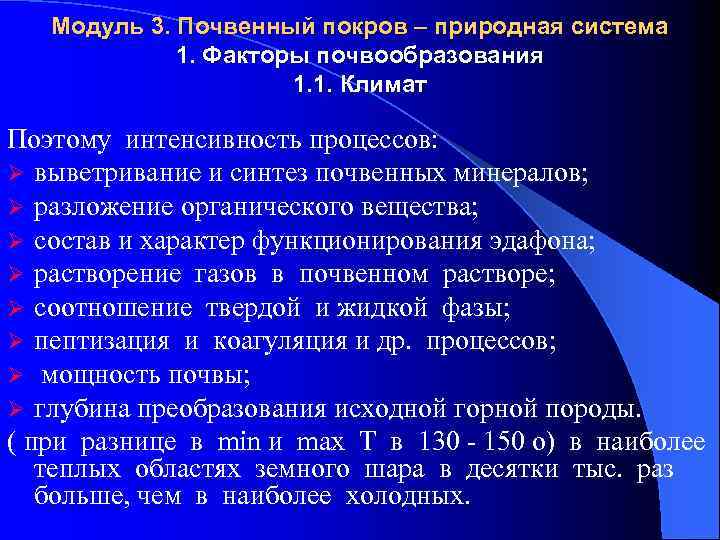 Модуль 3. Почвенный покров – природная система
1. Факторы почвообразования
1.1. Климат

Поэтому интенсивность процессов:
➢ выветривание и синтез почвенных минералов;
➢ разложение органического вещества;
➢ состав и характер функционирования эдафона;
➢ растворение газов в почвенном растворе;
➢ соотношение твердой и жидкой фазы;
➢ пептизация и коагуляция и др. процессов;
➢ мощность почвы;
➢ глубина преобразования исходной горной породы.
( при разнице в min и max T в 130 - 150 о) в наиболее теплых областях земного шара в десятки тыс. раз больше, чем в наиболее холодных.